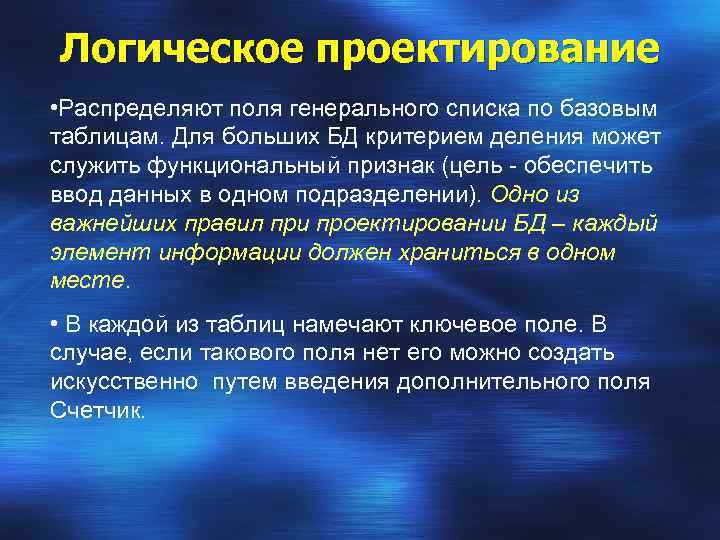 Логическое проектирование

•Распределяют поля генерального списка по базовым таблицам. Для больших БД критерием деления может служить функциональный признак (цель - обеспечить ввод данных в одном подразделении). Одно из важнейших правил при проектировании БД – каждый элемент информации должен храниться в одном месте.

• В каждой из таблиц намечают ключевое поле. В случае, если такового поля нет его можно создать искусственно  путем введения дополнительного поля Счетчик.